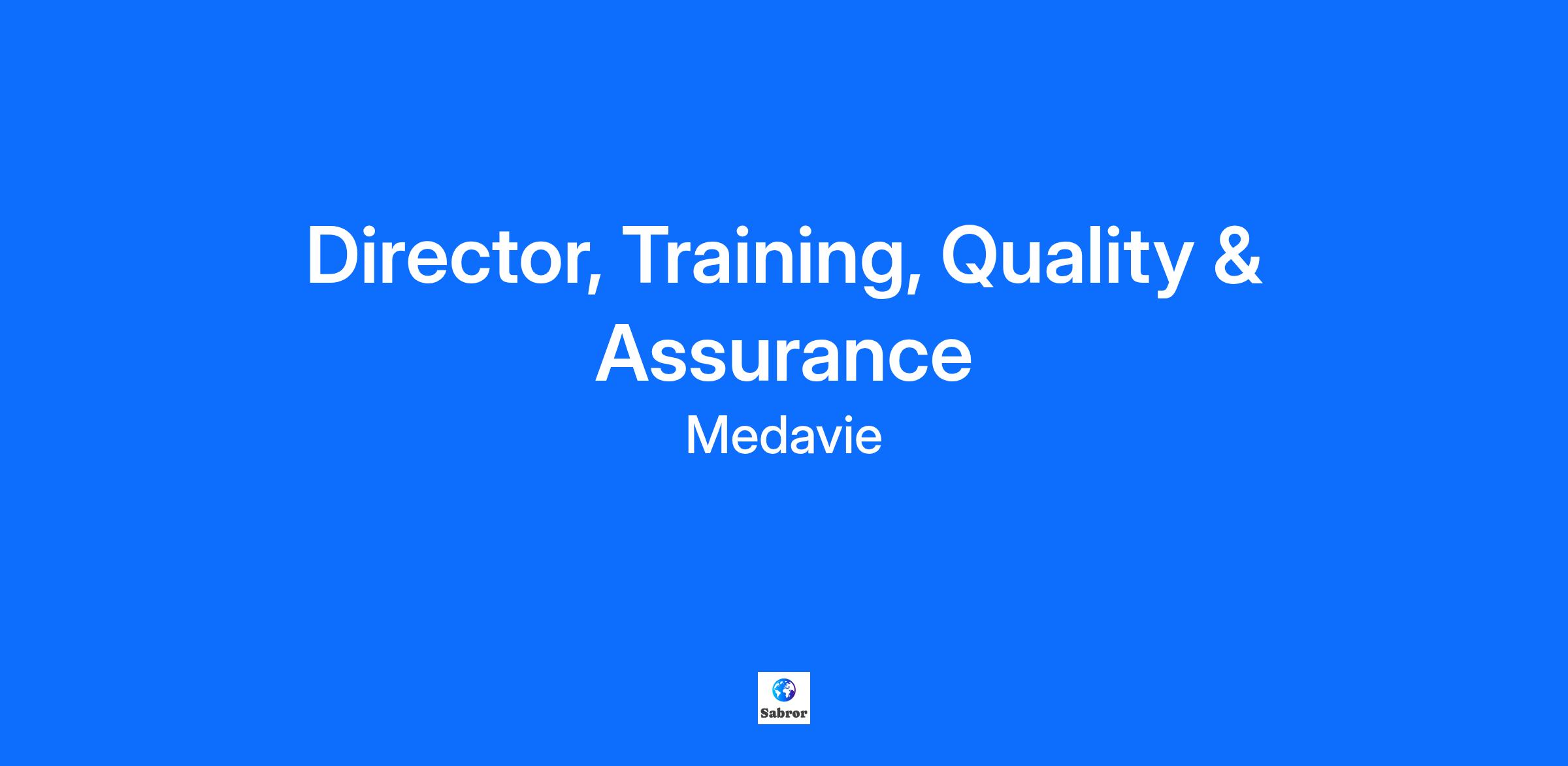 Director, Training, Quality & Assurance

Medavie

Sabror